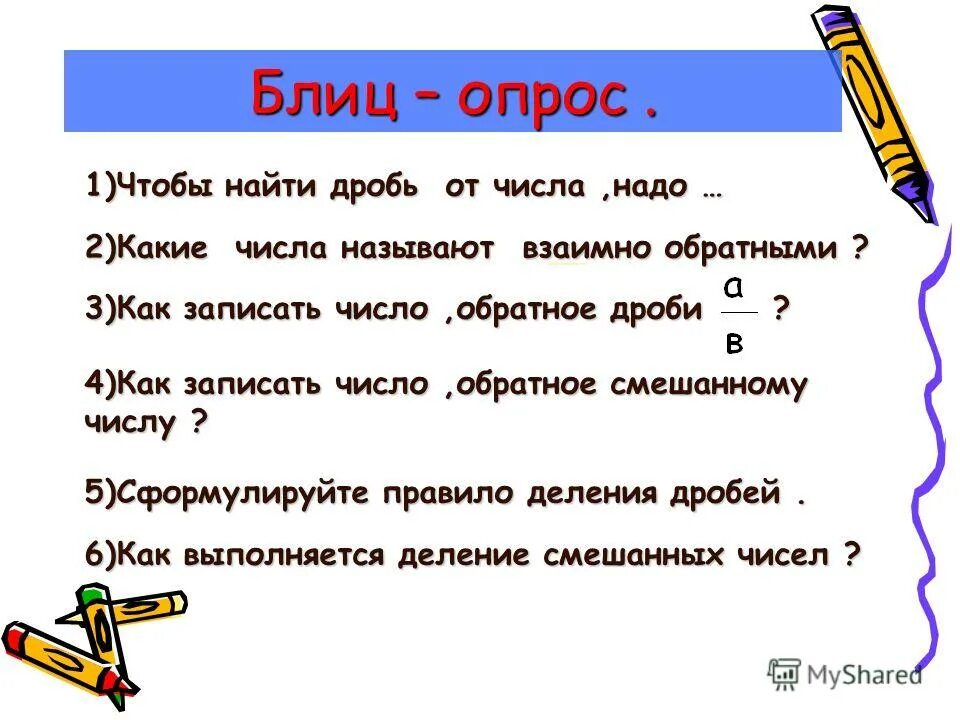 Блиц – опрос .

1)Чтобы найти дробь от числа ,надо …

2)Какие числа называют взаимно обратными ?

3)Как записать число ,обратное дроби $\frac{а}{в}$ ?

4)Как записать число ,обратное смешанному числу ?

5)Сформулируйте правило деления дробей .

6)Как выполняется деление смешанных чисел ?

MyShared